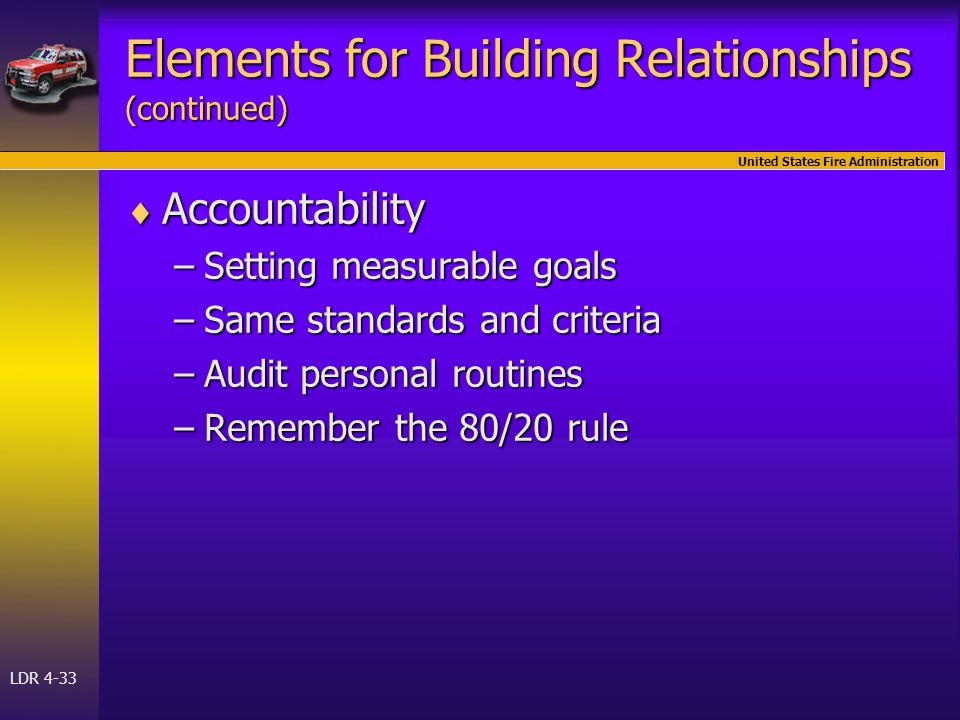 Elements for Building Relationships (continued)

United States Fire Administration

♦ Accountability
– Setting measurable goals
– Same standards and criteria
– Audit personal routines
– Remember the 80/20 rule

LDR 4-33